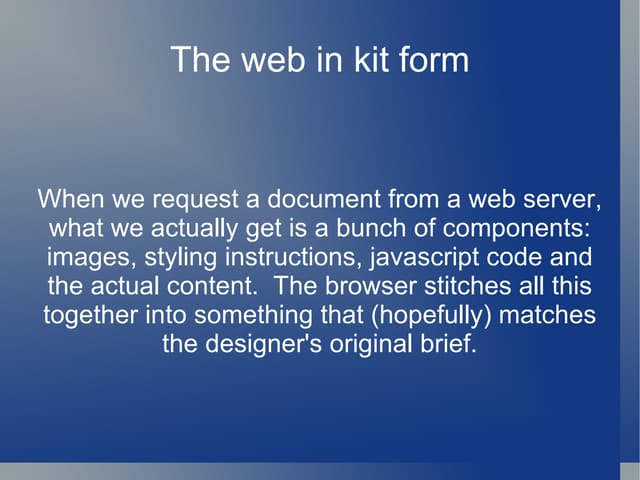 The web in kit form

When we request a document from a web server, what we actually get is a bunch of components: images, styling instructions, javascript code and the actual content.  The browser stitches all this together into something that (hopefully) matches the designer's original brief.